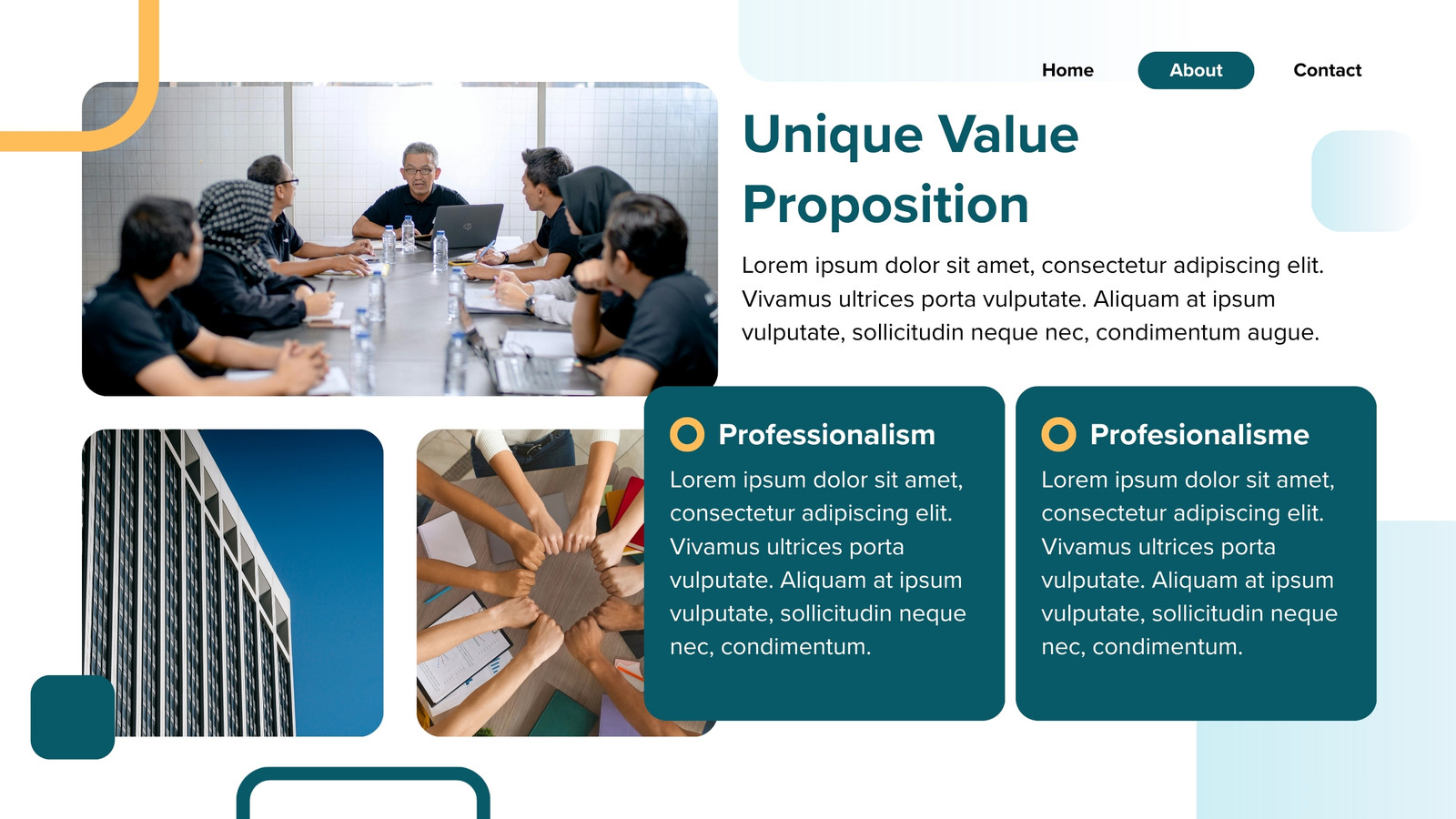 Home About Contact

Unique Value Proposition

Lorem ipsum dolor sit amet, consectetur adipiscing elit. Vivamus ultrices porta vulputate. Aliquam at ipsum vulputate, sollicitudin neque nec, condimentum augue.

Professionalism

Lorem ipsum dolor sit amet, consectetur adipiscing elit. Vivamus ultrices porta vulputate. Aliquam at ipsum vulputate, sollicitudin neque nec, condimentum.

Profesionalisme

Lorem ipsum dolor sit amet, consectetur adipiscing elit. Vivamus ultrices porta vulputate. Aliquam at ipsum vulputate, sollicitudin neque nec, condimentum.